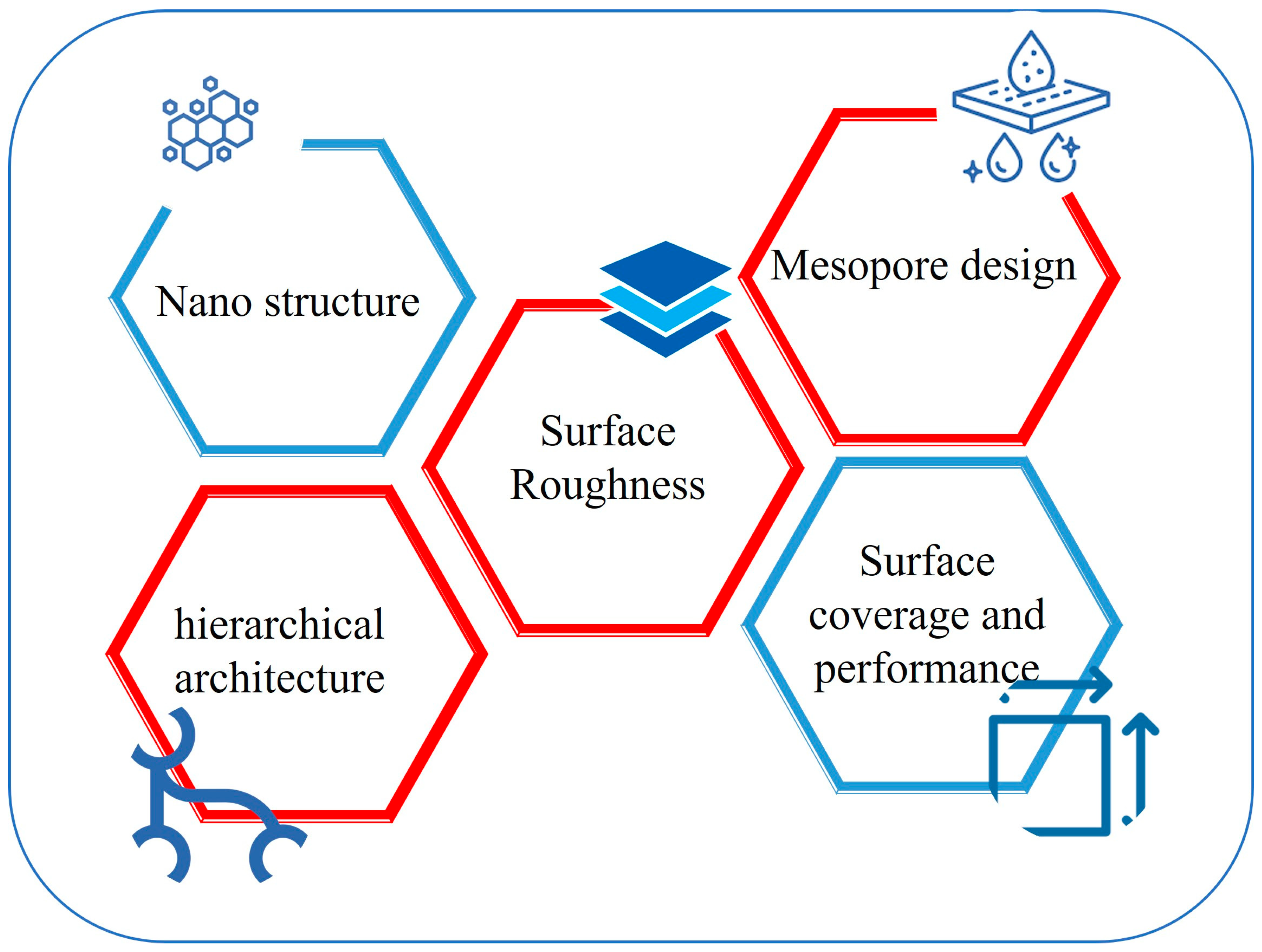 Nano structure

Mesopore design

Surface Roughness

hierarchical architecture

Surface coverage and performance